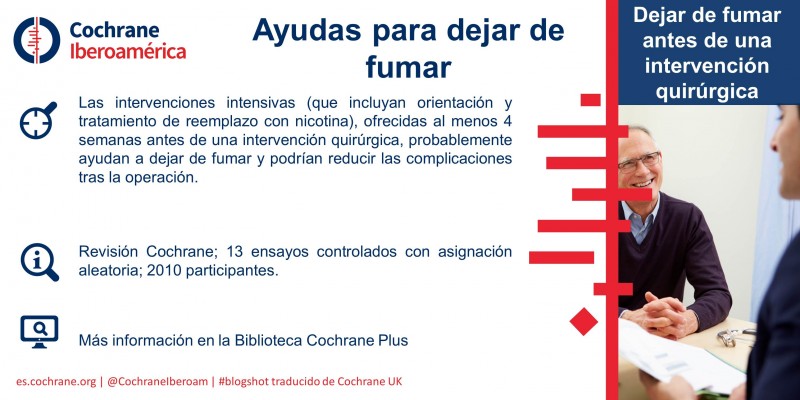 Cochrane Iberoamérica

Ayudas para dejar de fumar

Dejar de fumar antes de una intervención quirúrgica

Las intervenciones intensivas (que incluyan orientación y tratamiento de reemplazo con nicotina), ofrecidas al menos 4 semanas antes de una intervención quirúrgica, probablemente ayudan a dejar de fumar y podrían reducir las complicaciones tras la operación.

Revisión Cochrane; 13 ensayos controlados con asignación aleatoria; 2010 participantes.

Más información en la Biblioteca Cochrane Plus

es.cochrane.org | @CochraneIberoam | #blogshot traducido de Cochrane UK